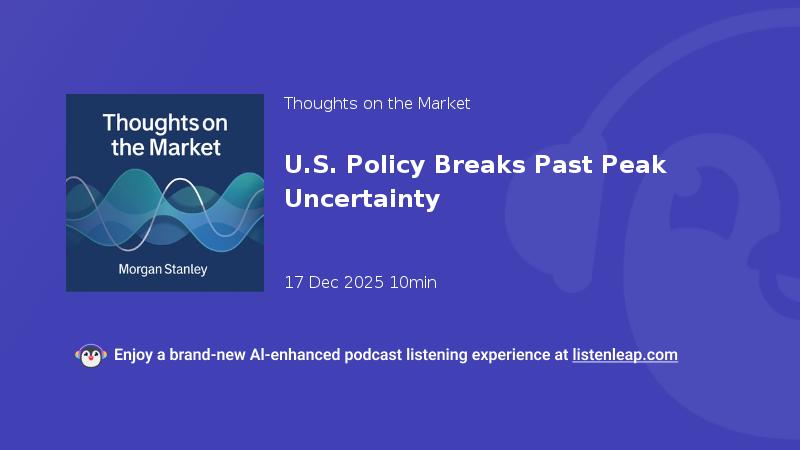 Thoughts on the Market

Morgan Stanley

Thoughts on the Market

U.S. Policy Breaks Past Peak Uncertainty

17 Dec 2025 10min

Enjoy a brand-new AI-enhanced podcast listening experience at listenleap.com